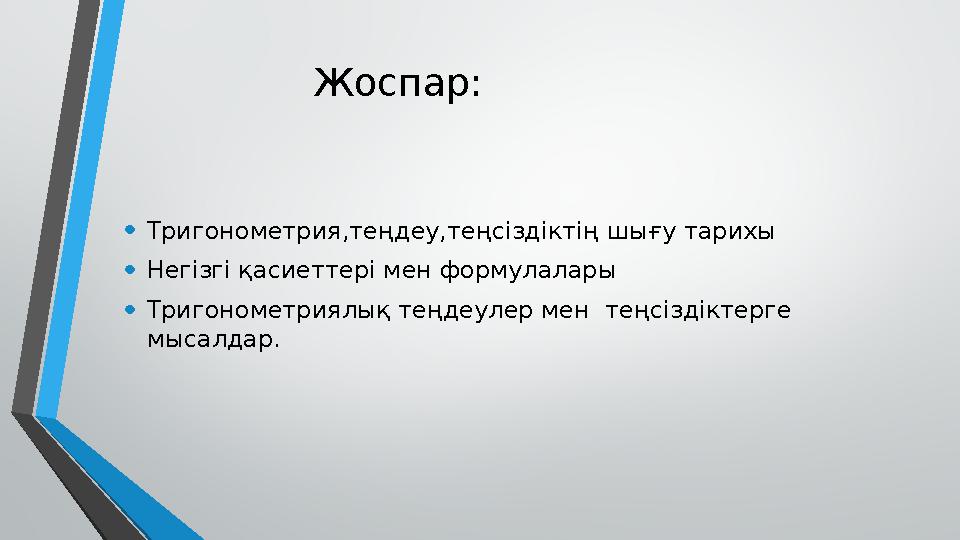 Жоспар:

• Тригонометрия,теңдеу,теңсіздіктің шығу тарихы
• Негізгі қасиеттері мен формулалары
• Тригонометриялық теңдеулер мен теңсіздіктерге мысалдар.